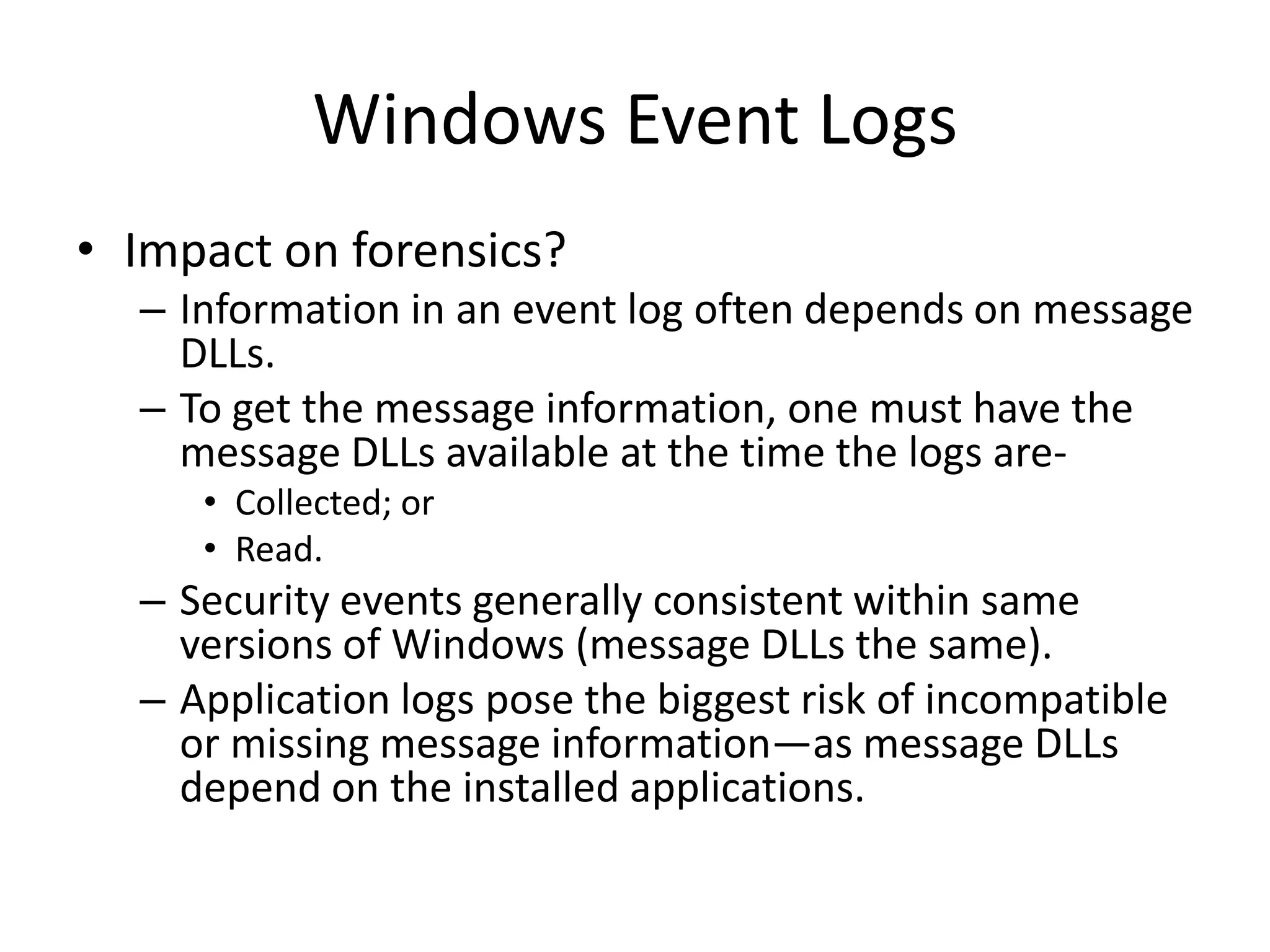 Windows Event Logs

• Impact on forensics?
– Information in an event log often depends on message DLLs.
– To get the message information, one must have the message DLLs available at the time the logs are-
• Collected; or
• Read.
– Security events generally consistent within same versions of Windows (message DLLs the same).
– Application logs pose the biggest risk of incompatible or missing message information—as message DLLs depend on the installed applications.